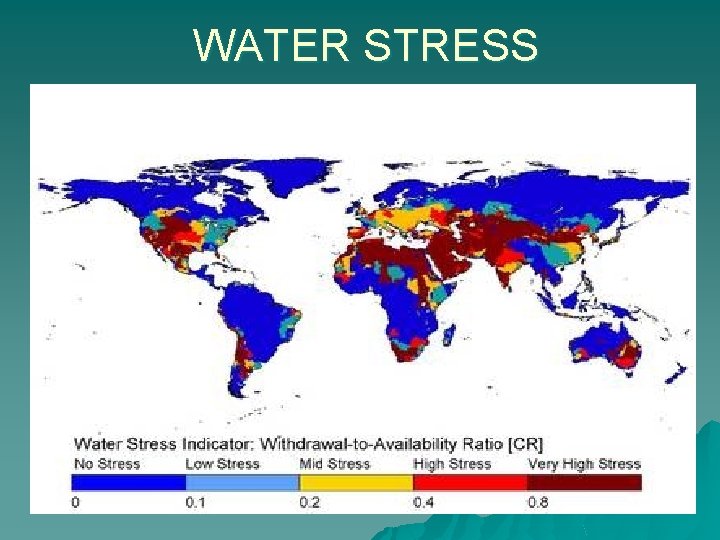 WATER STRESS

Water Stress Indicator: Withdrawal-to-Availability Ratio [CR]

No Stress
Low Stress
Mid Stress
High Stress
Very High Stress

0
0.1
0.2
0.4
0.8